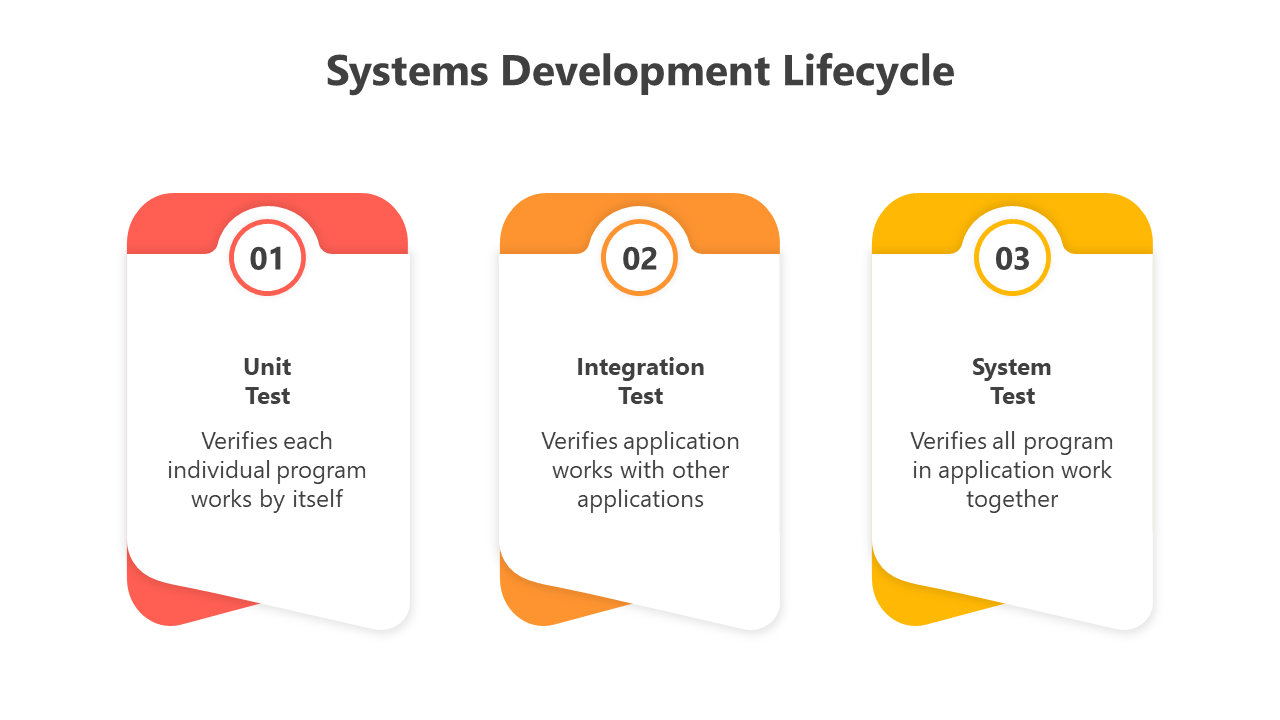 Systems Development Lifecycle

01

Unit Test

Verifies each individual program works by itself

02

Integration Test

Verifies application works with other applications

03

System Test

Verifies all program in application work together